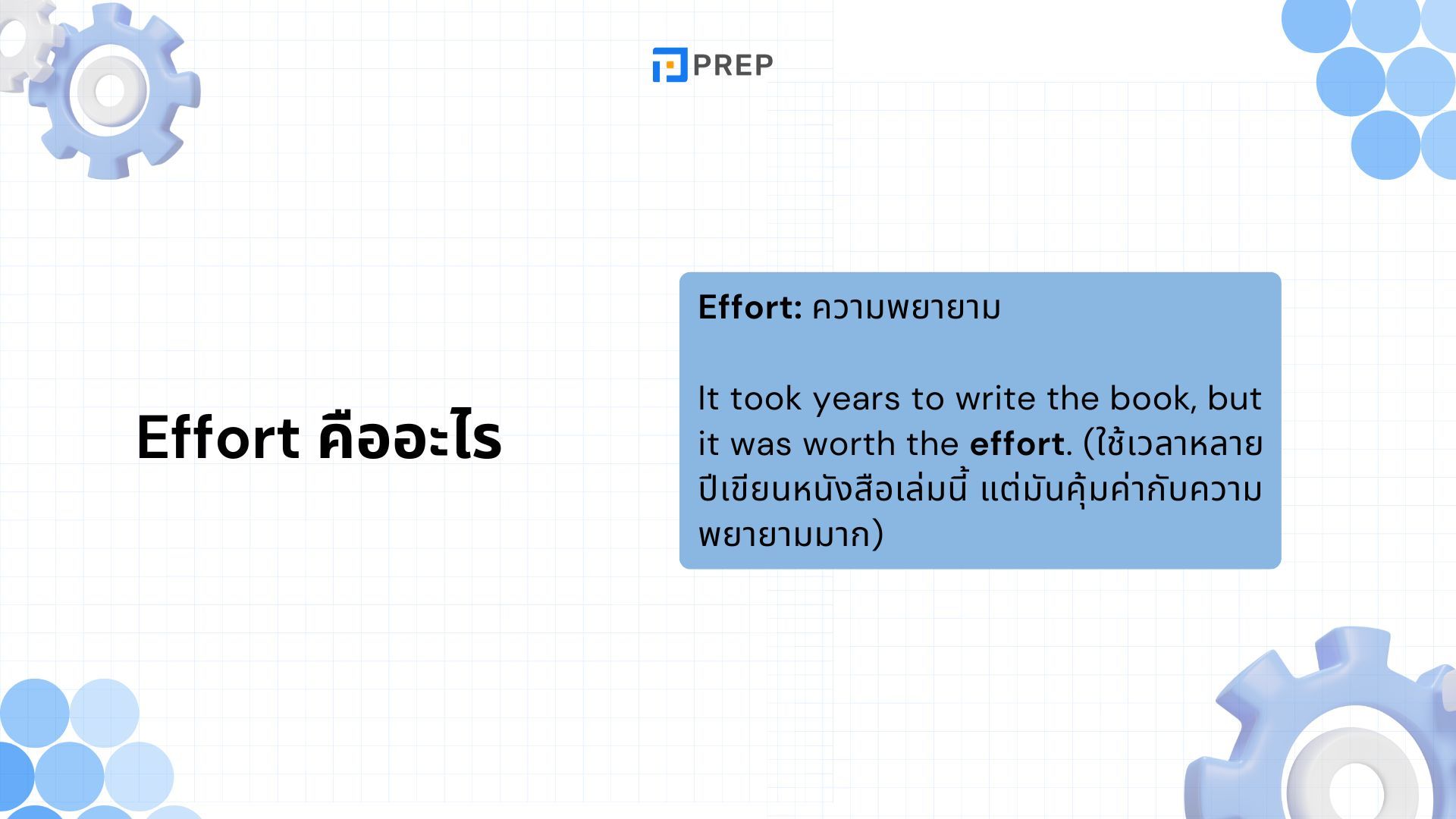 PREP

Effort คืออะไร

Effort: ความพยายาม

It took years to write the book, but it was worth the effort. (ใช้เวลาหลายปีเขียนหนังสือเล่มนี้ แต่มันคุ้มค่ากับความพยายามมาก)